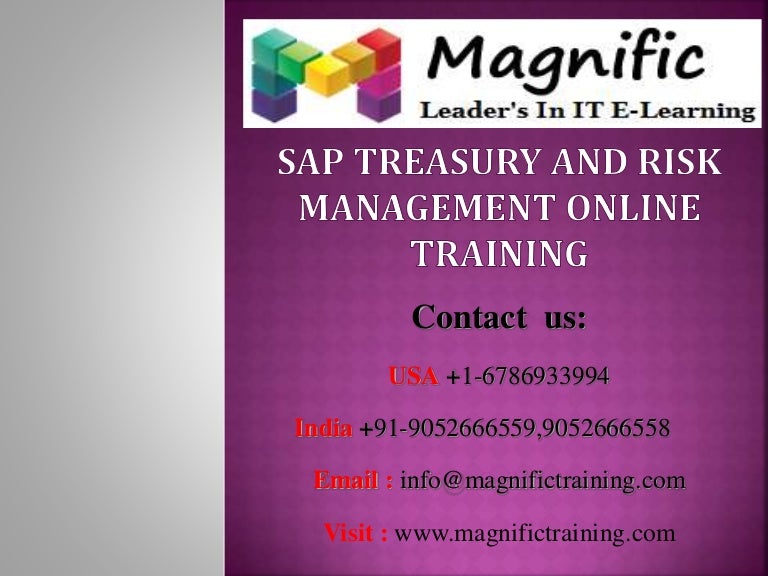 Magnific
Leader's In IT E-Learning

SAP TREASURY AND RISK MANAGEMENT ONLINE TRAINING

Contact us:

USA +1-6786933994

India +91-9052666559,9052666558

Email : info@magnifictraining.com

Visit : www.magnifictraining.com